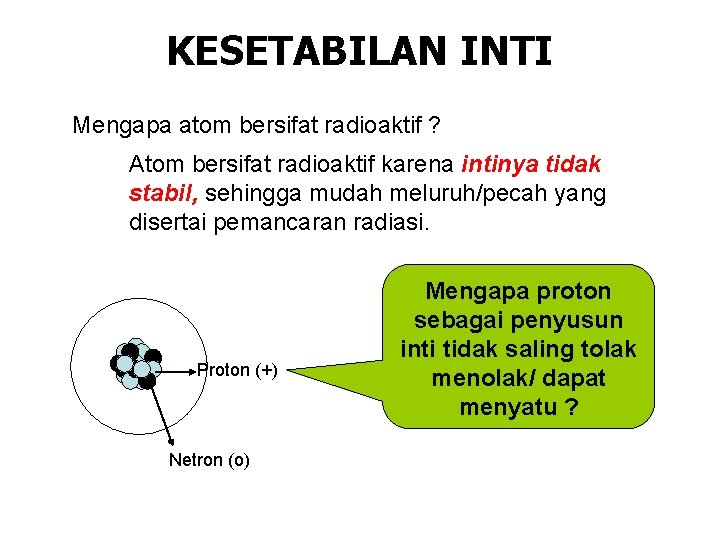 KESETABILAN INTI

Mengapa atom bersifat radioaktif ?

Atom bersifat radioaktif karena intinya tidak stabil, sehingga mudah meluruh/pecah yang disertai pemancaran radiasi.

Proton (+)

Netron (o)

Mengapa proton sebagai penyusun inti tidak saling tolak menolak/ dapat menyatu ?